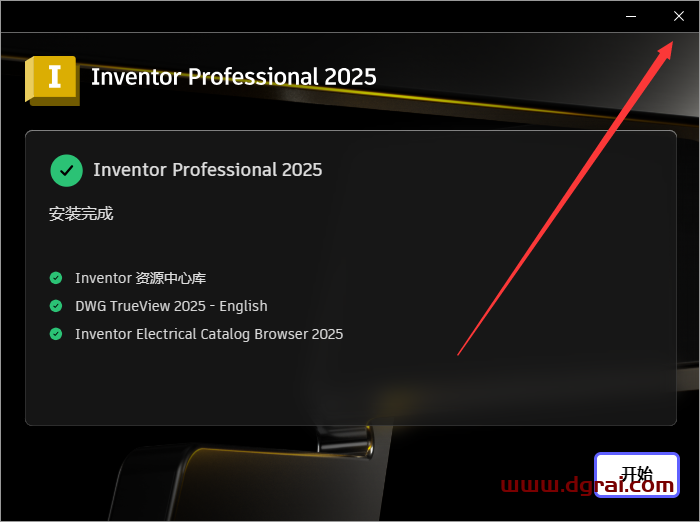 I

Inventor Professional 2025

Inventor Professional 2025

安装完成

Inventor 资源中心库

DWG TrueView 2025 - English

Inventor Electrical Catalog Browser 2025

开始

www.dgrai.com